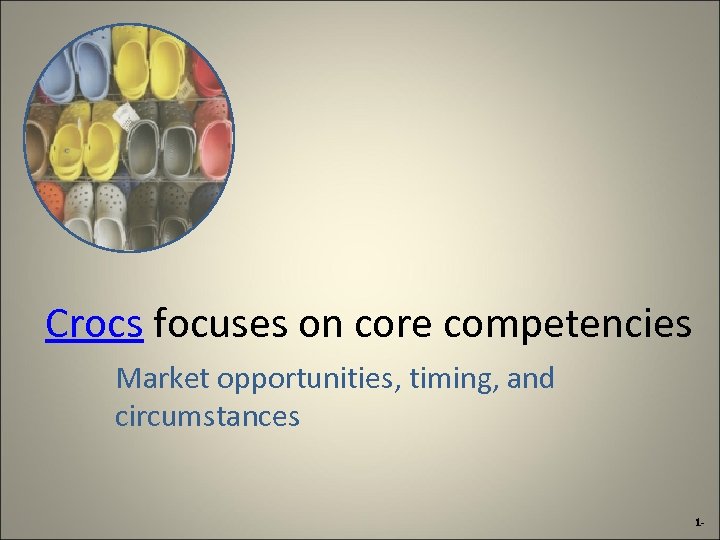 Crocs focuses on core competencies

Market opportunities, timing, and circumstances

1-